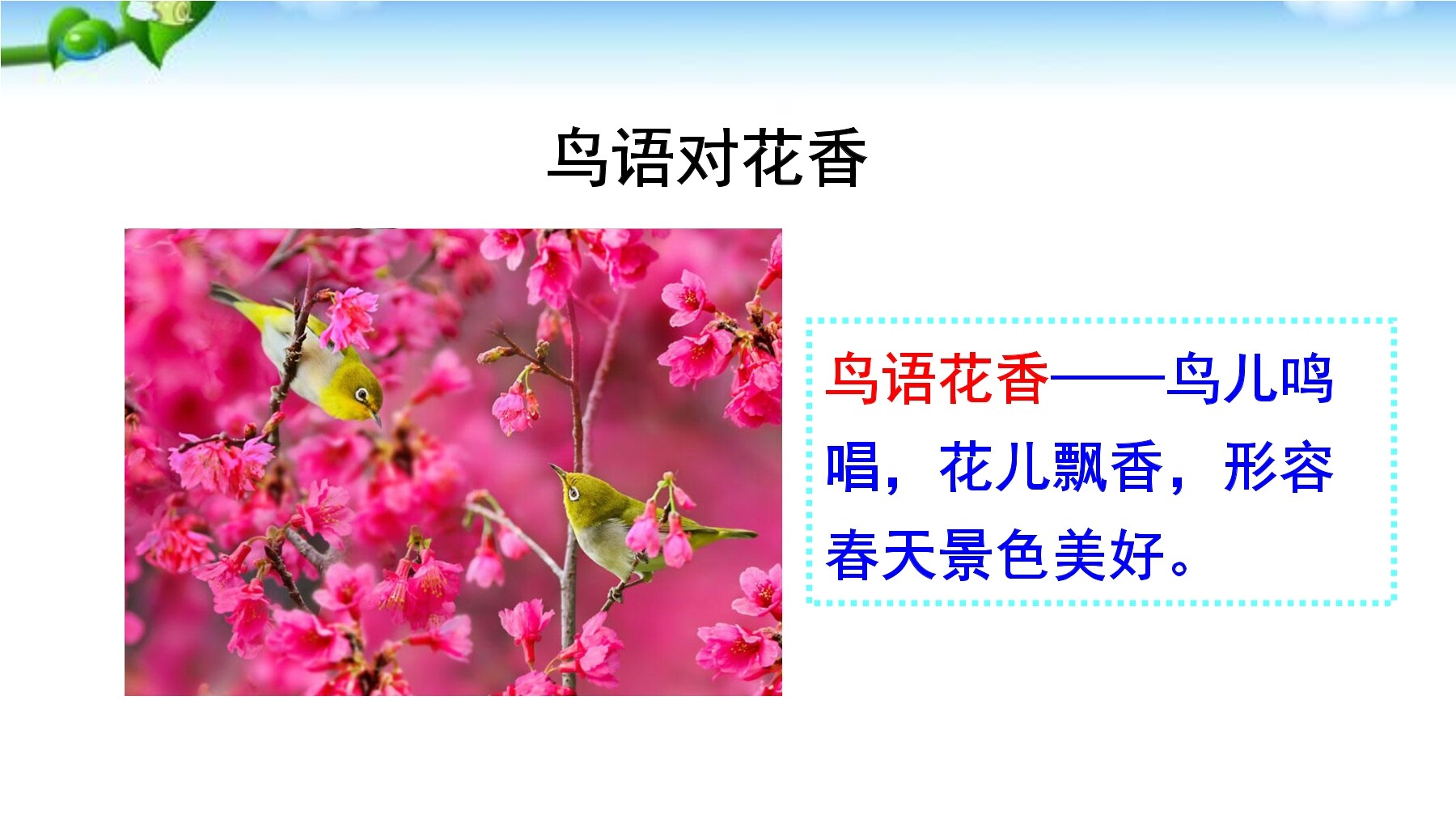 鸟语对花香

鸟语花香——鸟儿鸣唱，花儿飘香，形容春天景色美好。